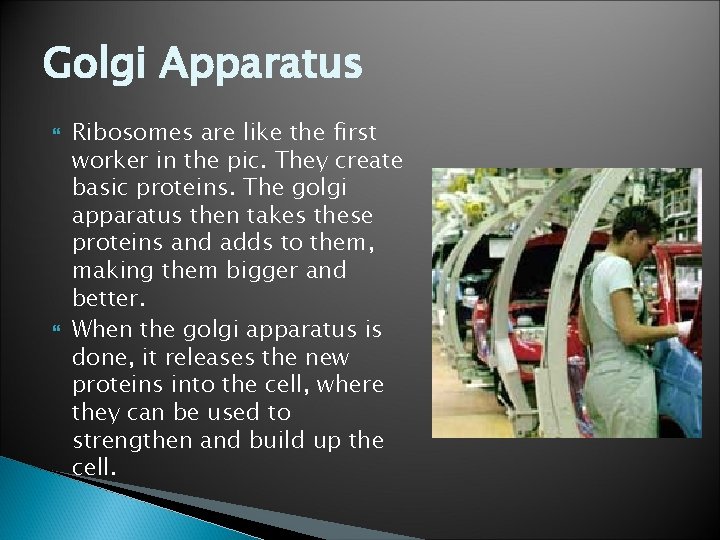 Golgi Apparatus

Ribosomes are like the first worker in the pic. They create basic proteins. The golgi apparatus then takes these proteins and adds to them, making them bigger and better.

When the golgi apparatus is done, it releases the new proteins into the cell, where they can be used to strengthen and build up the cell.